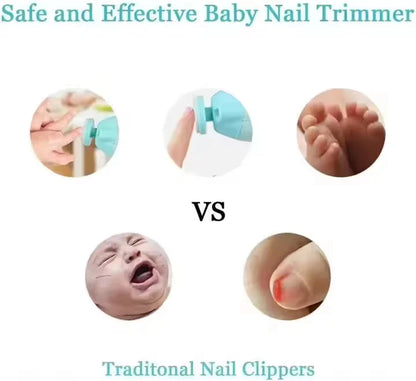 Safe and Effective Baby Nail Trimmer

VS

Traditonal Nail Clippers